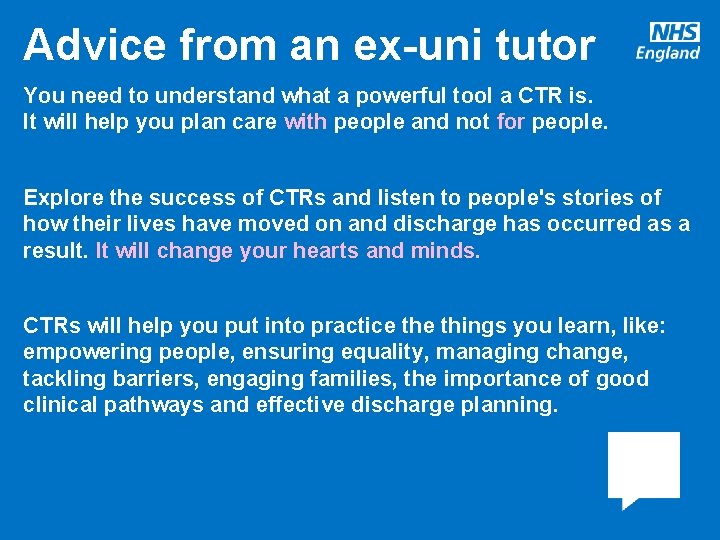 Advice from an ex-uni tutor

NHS
England

You need to understand what a powerful tool a CTR is.
It will help you plan care with people and not for people.

Explore the success of CTRs and listen to people's stories of how their lives have moved on and discharge has occurred as a result. It will change your hearts and minds.

CTRs will help you put into practice the things you learn, like: empowering people, ensuring equality, managing change, tackling barriers, engaging families, the importance of good clinical pathways and effective discharge planning.